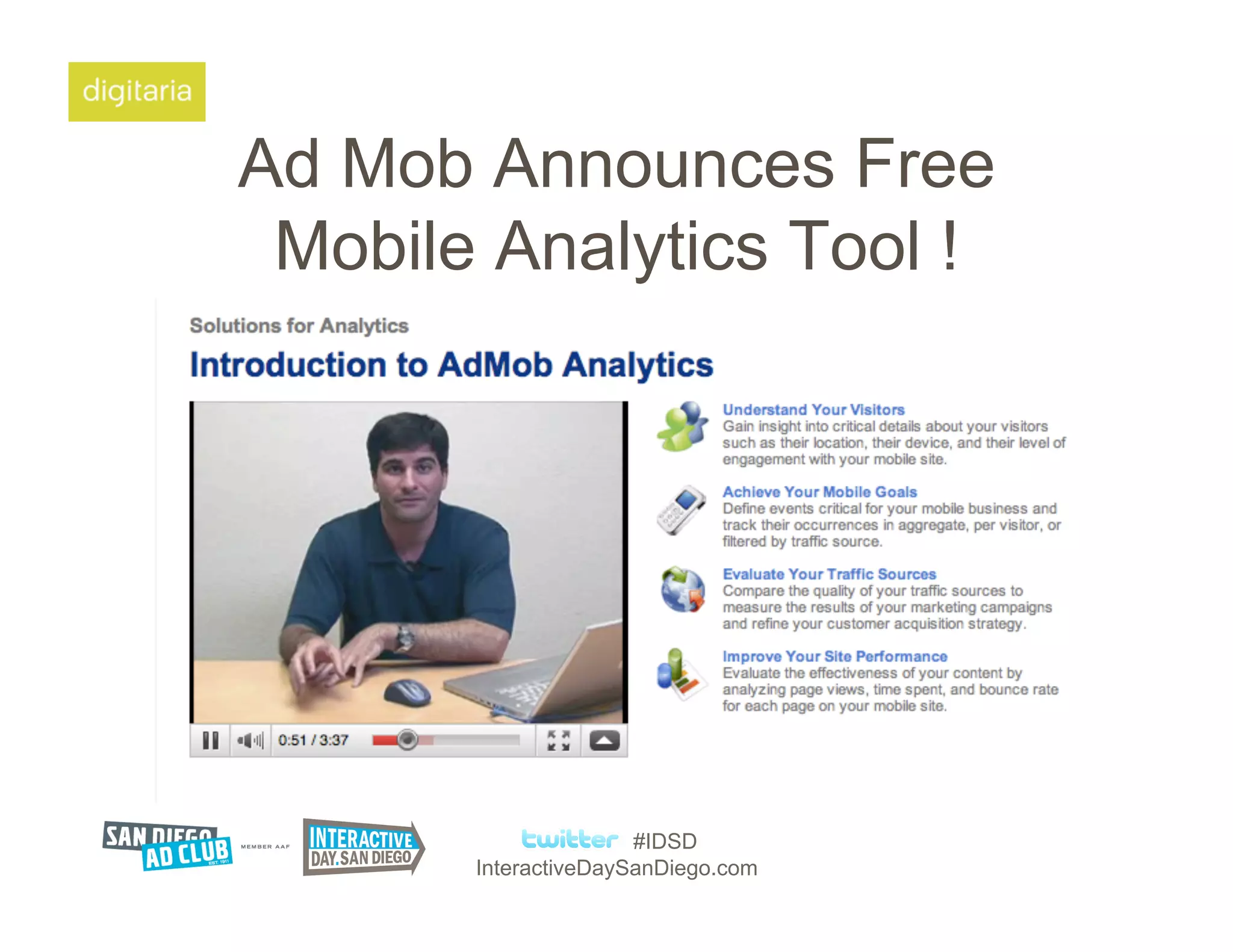 digitaria

Ad Mob Announces Free Mobile Analytics Tool !

Solutions for Analytics

Introduction to AdMob Analytics

0:51 / 3:37

Understand Your Visitors
Gain insight into critical details about your visitors such as their location, their device, and their level of engagement with your mobile site.

Achieve Your Mobile Goals
Define events critical for your mobile business and track their occurrences in aggregate, per visitor, or filtered by traffic source.

Evaluate Your Traffic Sources
Compare the quality of your traffic sources to measure the results of your marketing campaigns and refine your customer acquisition strategy.

Improve Your Site Performance
Evaluate the effectiveness of your content by analyzing page views, time spent, and bounce rate for each page on your mobile site.

SAN DIEGO AD CLUB EST. 1911 MEMBER AAF

INTERACTIVE DAY.SAN DIEGO

twitter #IDSD
InteractiveDaySanDiego.com